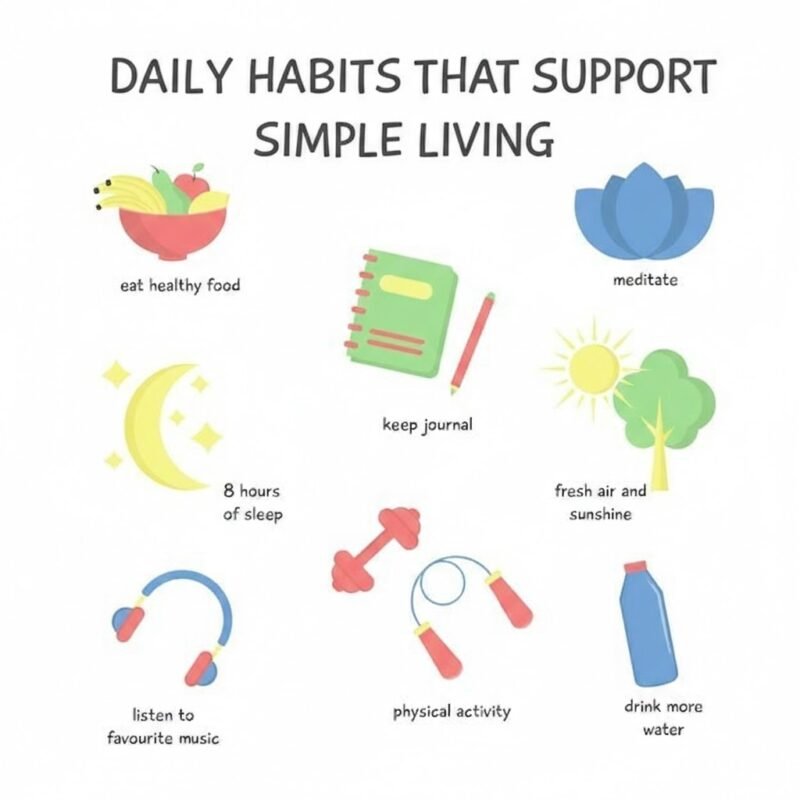 DAILY HABITS THAT SUPPORT SIMPLE LIVING

eat healthy food

meditate

keep journal

8 hours of sleep

fresh air and sunshine

listen to favourite music

physical activity

drink more water